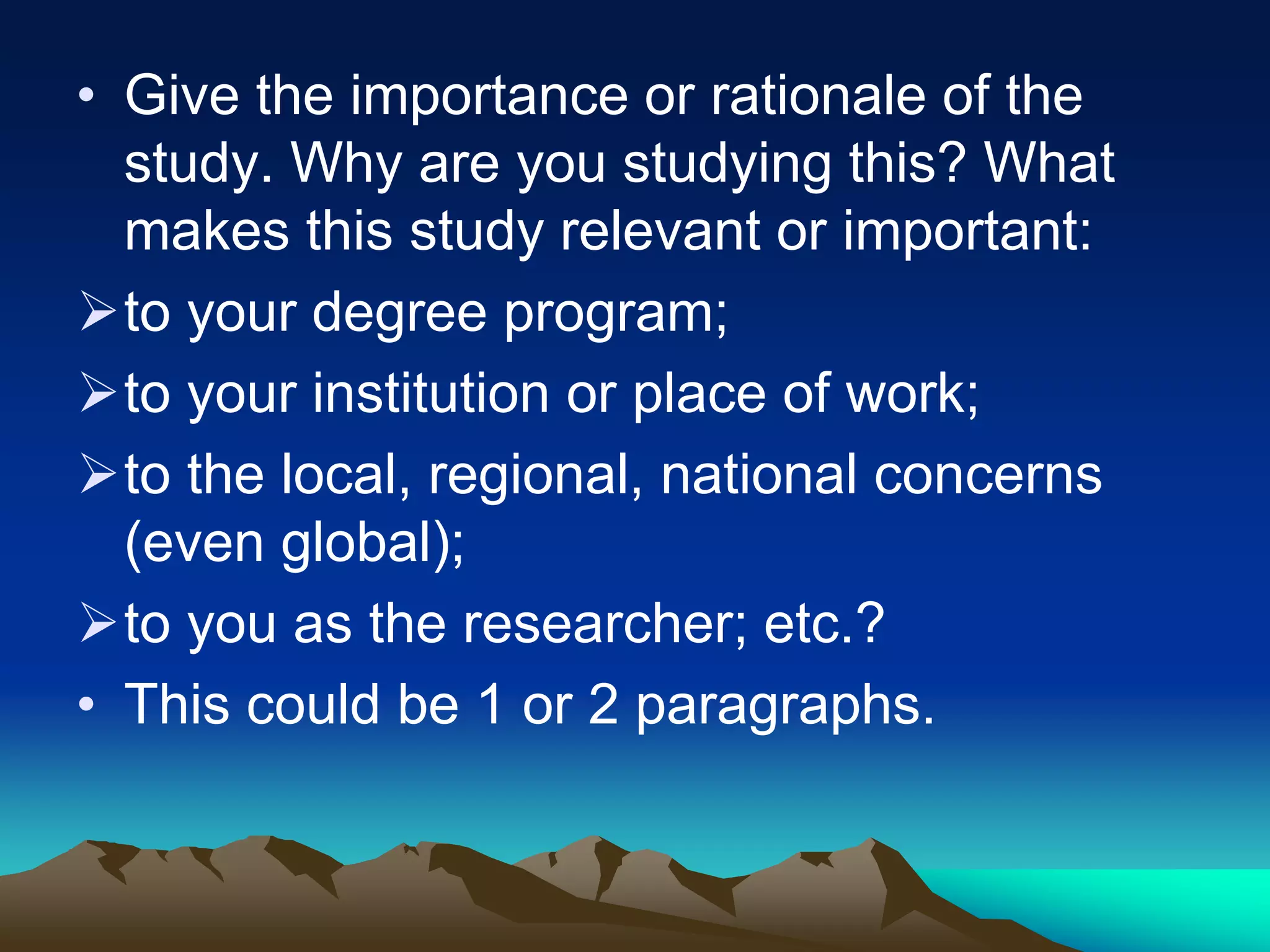 • Give the importance or rationale of the study. Why are you studying this? What makes this study relevant or important:

➢ to your degree program;

➢ to your institution or place of work;

➢ to the local, regional, national concerns (even global);

➢ to you as the researcher; etc.?

• This could be 1 or 2 paragraphs.